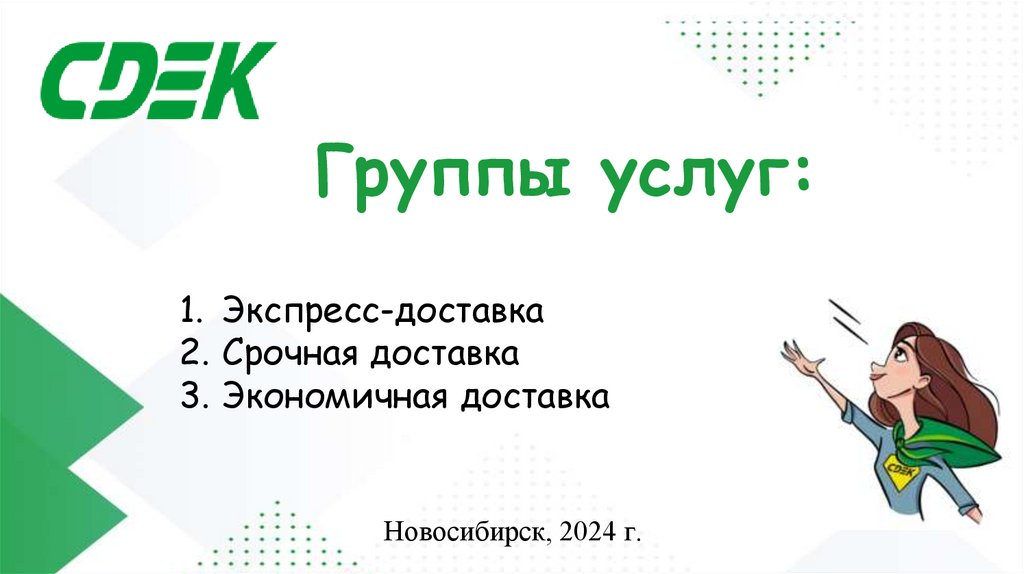 CDEK

Группы услуг:

1. Экспресс-доставка
2. Срочная доставка
3. Экономичная доставка

CDEK

Новосибирск, 2024 г.